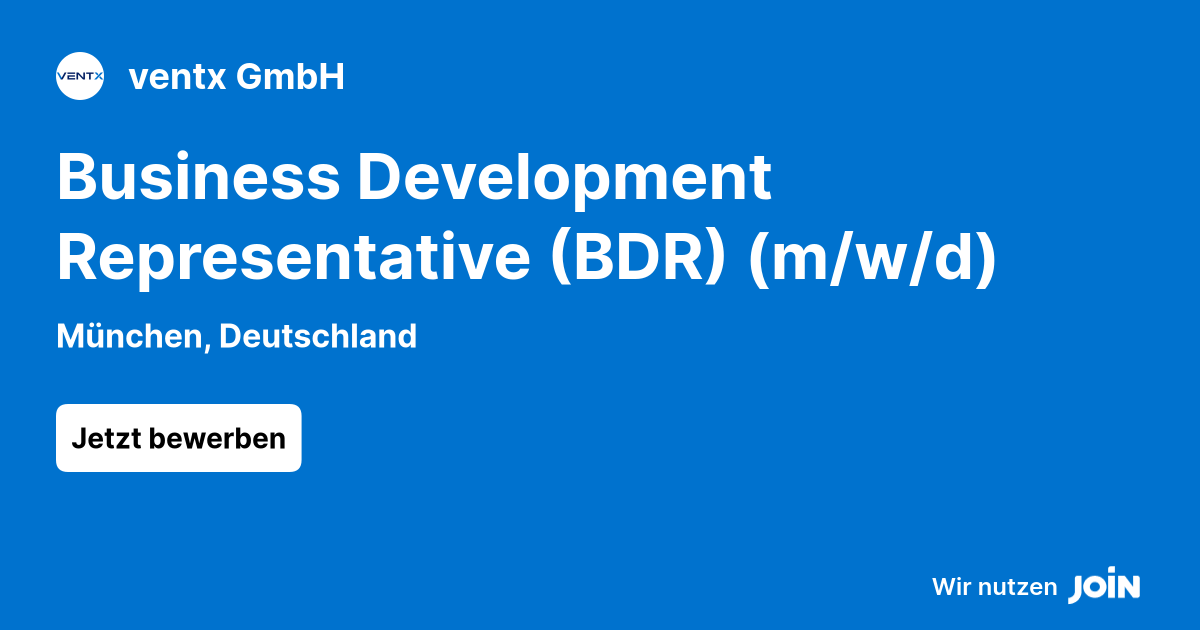 VENTX

ventx GmbH

Business Development Representative (BDR) (m/w/d)

München, Deutschland

Jetzt bewerben

Wir nutzen JOIN